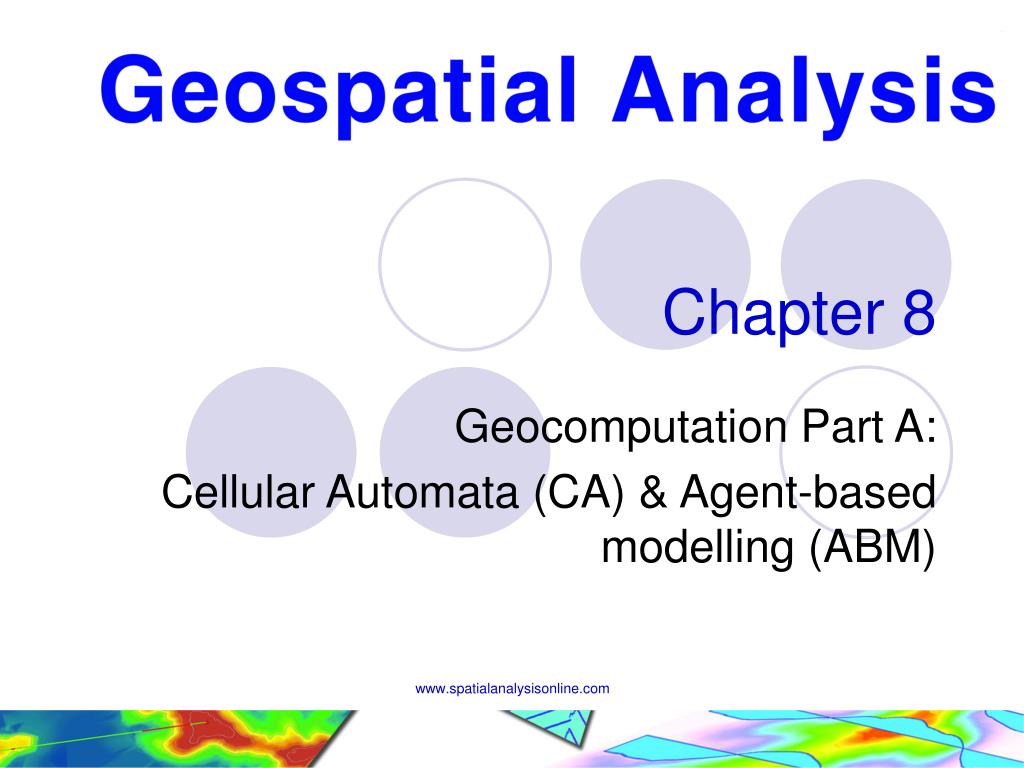 Geospatial Analysis

Chapter 8

Geocomputation Part A:
Cellular Automata (CA) & Agent-based modelling (ABM)

www.spatialanalysisonline.com